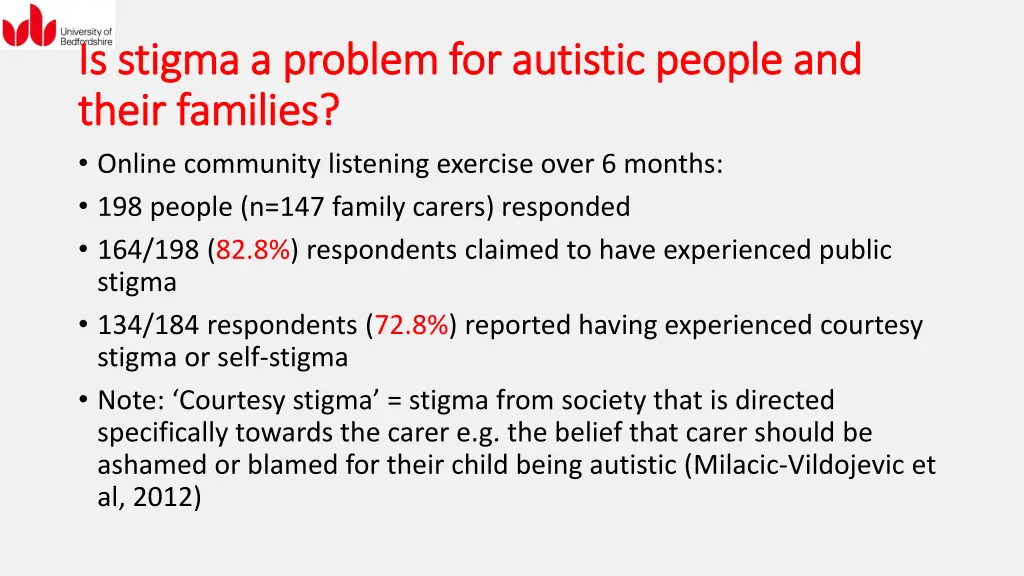 University of Bedfordshire

Is stigma a problem for autistic people and their families?

• Online community listening exercise over 6 months:
• 198 people (n=147 family carers) responded
• 164/198 (82.8%) respondents claimed to have experienced public stigma
• 134/184 respondents (72.8%) reported having experienced courtesy stigma or self-stigma
• Note: ‘Courtesy stigma’ = stigma from society that is directed specifically towards the carer e.g. the belief that carer should be ashamed or blamed for their child being autistic (Milacic-Vildojevic et al, 2012)